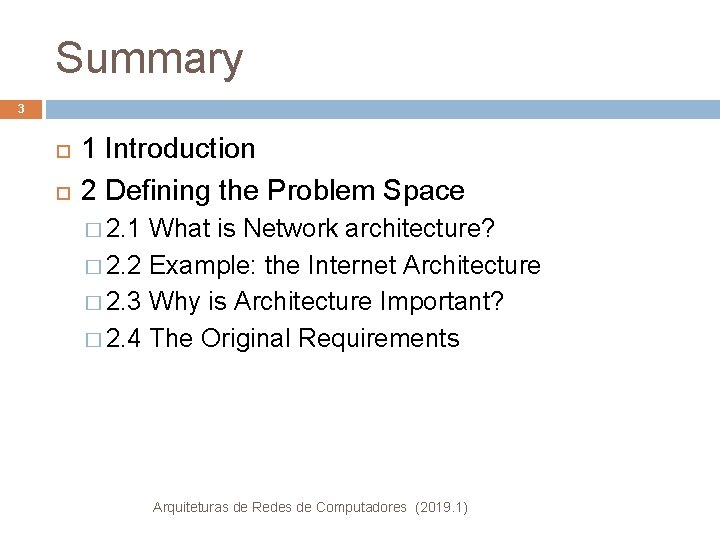 Summary

3

1 Introduction

2 Defining the Problem Space

2.1 What is Network architecture?

2.2 Example: the Internet Architecture

2.3 Why is Architecture Important?

2.4 The Original Requirements

Arquiteturas de Redes de Computadores (2019.1)